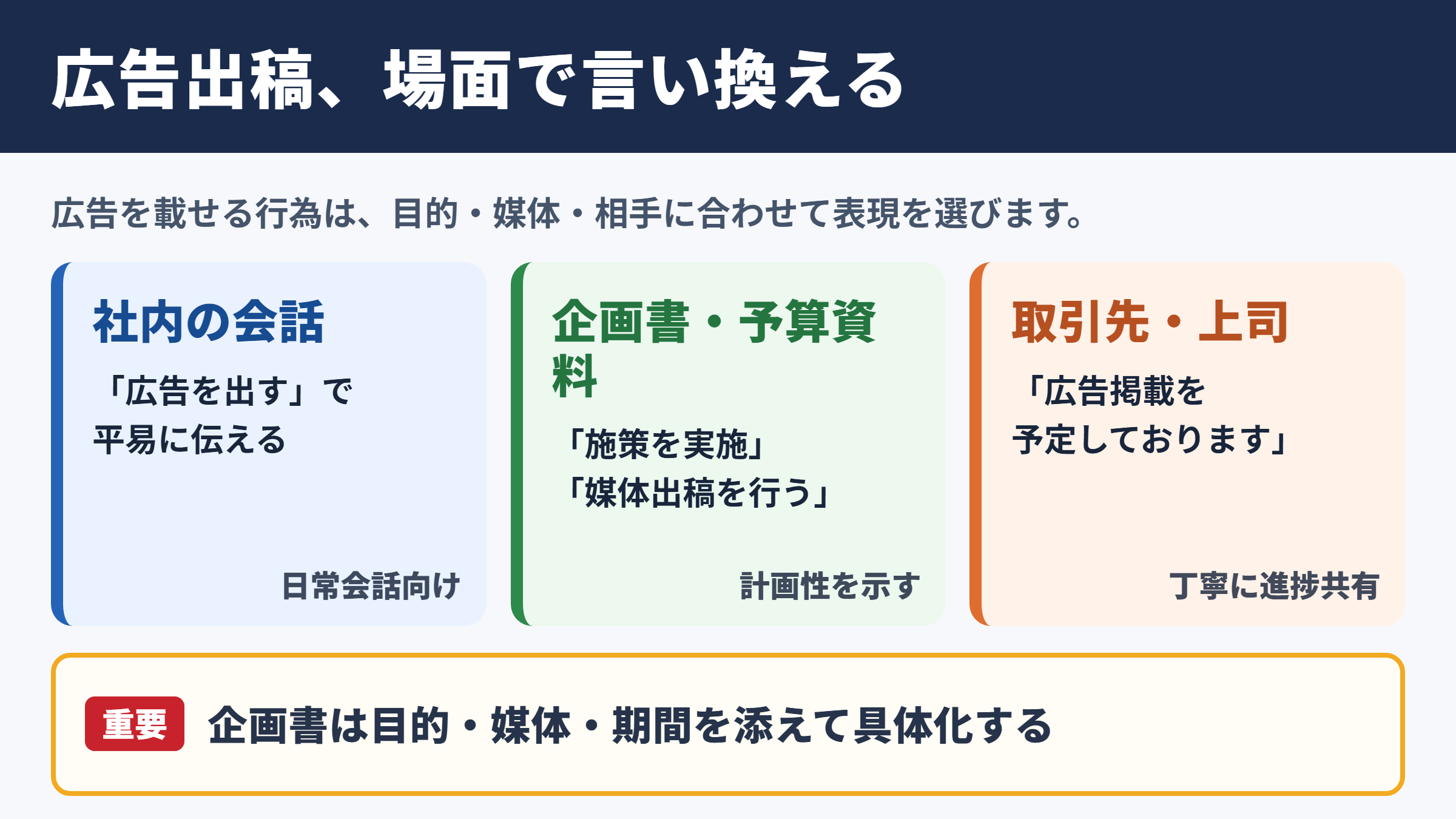 広告出稿、場面で言い換える

広告を載せる行為は、目的・媒体・相手に合わせて表現を選びます。

社内の会話

「広告を出す」で平易に伝える

日常会話向け

企画書・予算資料

「施策を実施」
「媒体出稿を行う」

計画性を示す

取引先・上司

「広告掲載を予定しております」

丁寧に進捗共有

重要 企画書は目的・媒体・期間を添えて具体化する